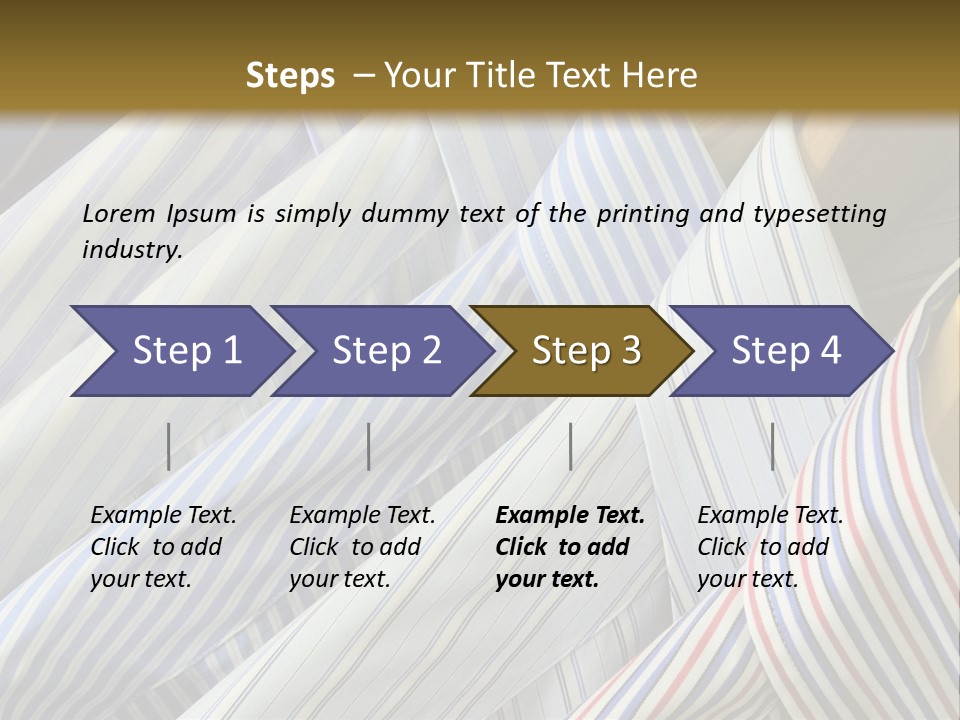 Steps – Your Title Text Here

Lorem Ipsum is simply dummy text of the printing and typesetting industry.

Step 1

Step 2

Step 3

Step 4

Example Text. Click to add your text.

Example Text. Click to add your text.

Example Text. Click to add your text.

Example Text. Click to add your text.